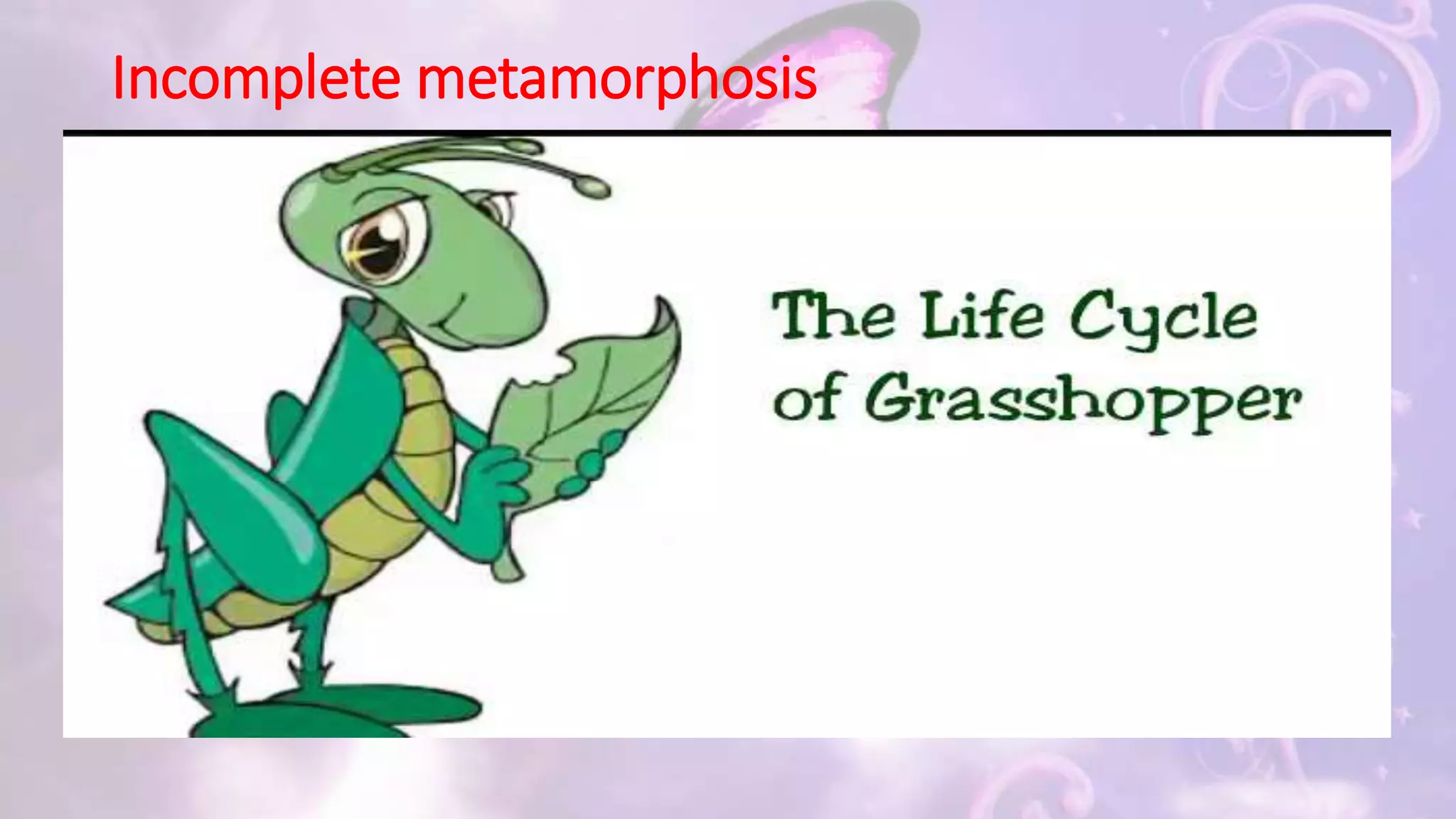 Incomplete metamorphosis

The Life Cycle of Grasshopper